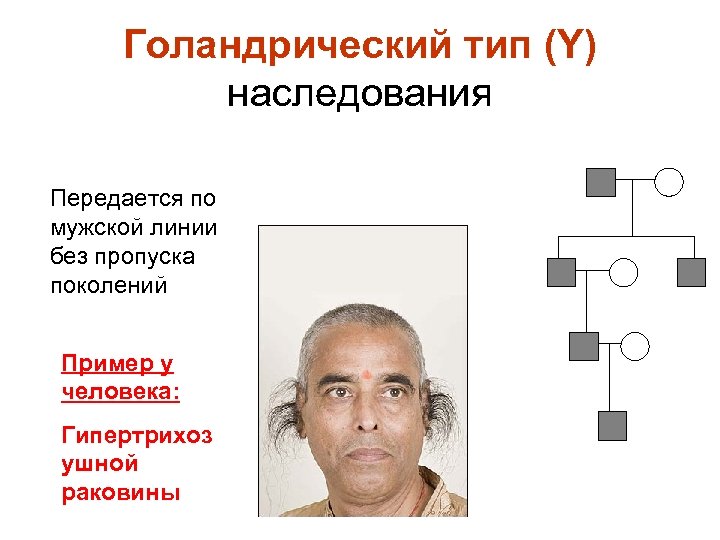 Голандрический тип (Y) наследования

Передается по мужской линии без пропуска поколений

Пример у человека:

Гипертрихоз ушной раковины